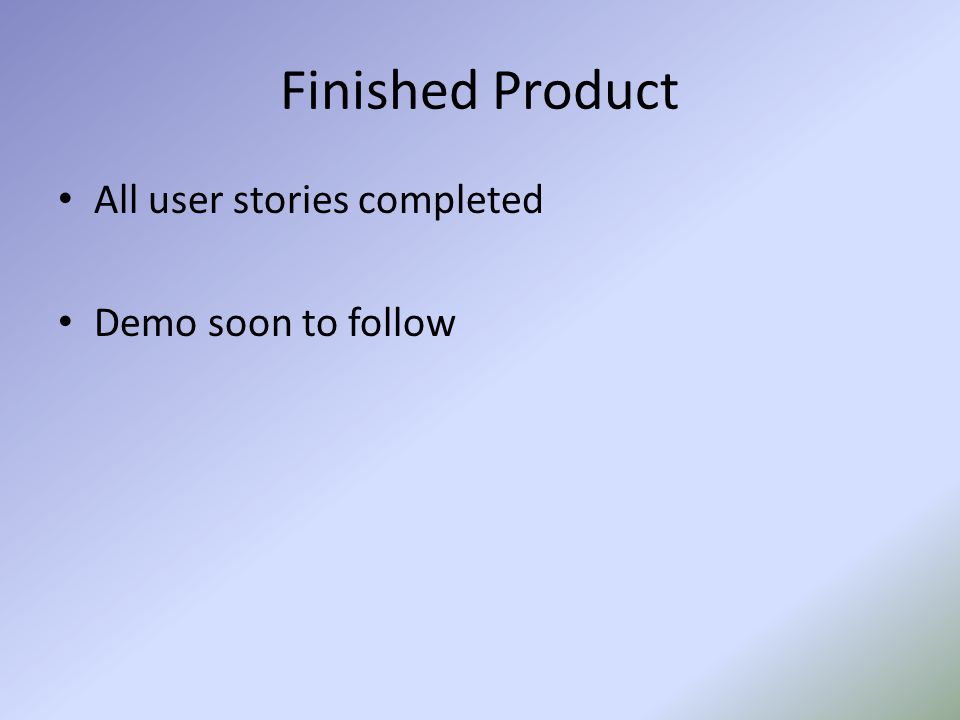 Finished Product

• All user stories completed

• Demo soon to follow